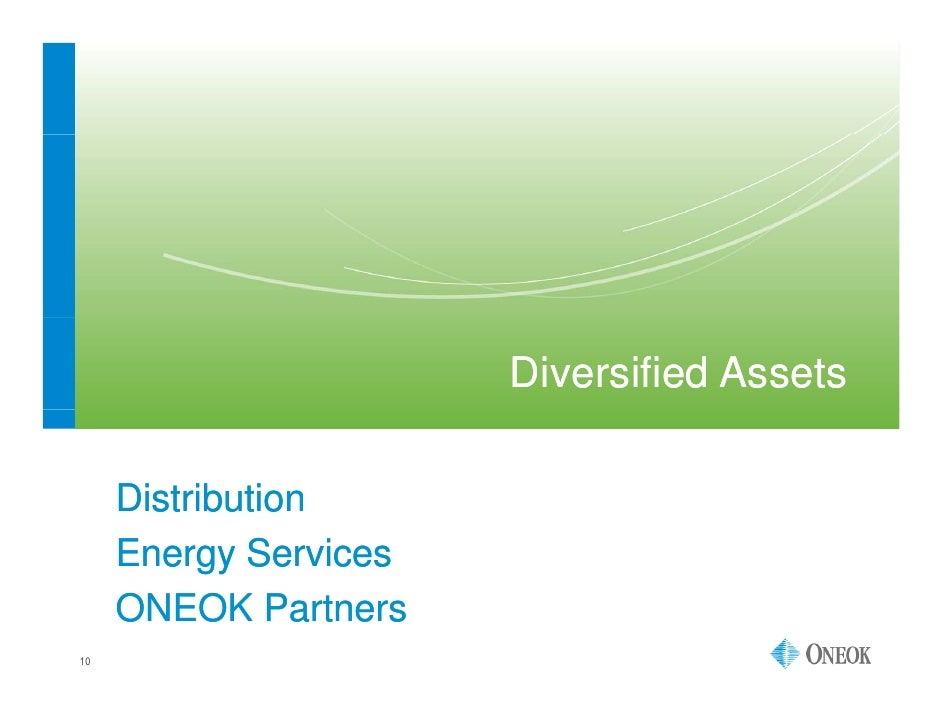 Diversified Assets

Distribution
Energy Services
ONEOK Partners

10

ONEOK